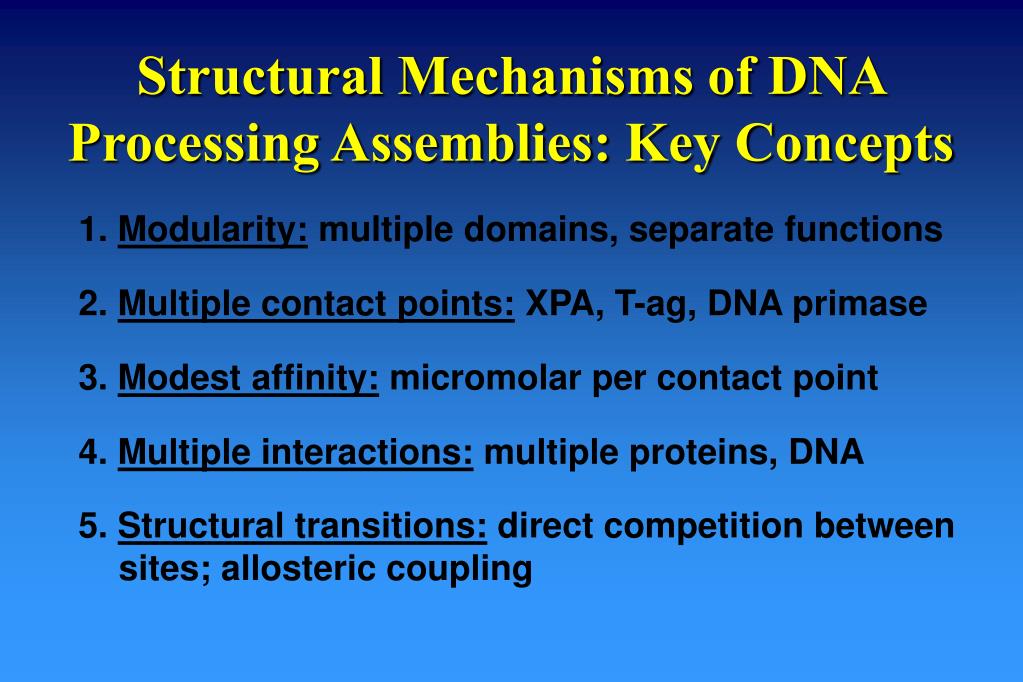 Structural Mechanisms of DNA Processing Assemblies: Key Concepts

1. Modularity: multiple domains, separate functions

2. Multiple contact points: XPA, T-ag, DNA primase

3. Modest affinity: micromolar per contact point

4. Multiple interactions: multiple proteins, DNA

5. Structural transitions: direct competition between sites; allosteric coupling